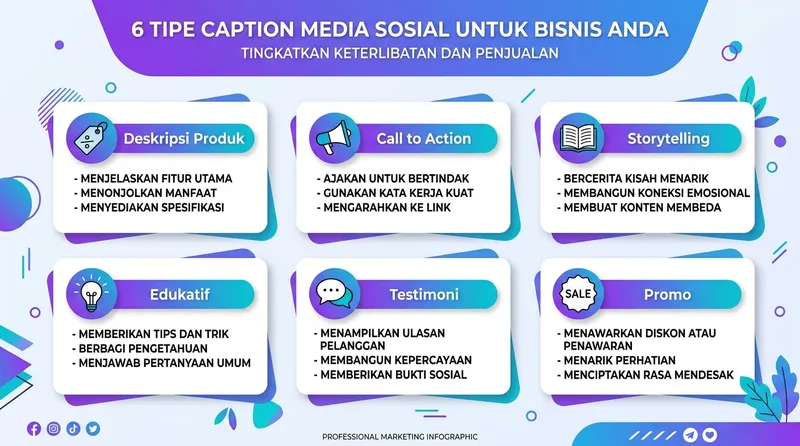 6 TIPE CAPTION MEDIA SOSIAL UNTUK BISNIS ANDA
TINGKATKAN KETERLIBATAN DAN PENJUALAN

Deskripsi Produk
- MENJELASKAN FITUR UTAMA
- MENONJOLKAN MANFAAT
- MENYEDIAKAN SPESIFIKASI

Call to Action
- AJAKAN UNTUK BERTINDAK
- GUNAKAN KATA KERJA KUAT
- MENGARAHKAN KE LINK

Storytelling
- BERCERITA KISAH MENARIK
- MEMBANGUN KONEKSI EMOSIONAL
- MEMBUAT KONTEN MEMBEDA

Edukatif
- MEMBERIKAN TIPS DAN TRIK
- BERBAGI PENGETAHUAN
- MENJAWAB PERTANYAAN UMUM

Testimoni
- MENAMPILKAN ULASAN PELANGGAN
- MEMBANGUN KEPERCAYAAN
- MEMBERIKAN BUKTI SOSIAL

SALE
Promo
- MENAWARKAN DISKON ATAU PENAWARAN
- MENARIK PERHATIAN
- MENCIPTAKAN RASA MENDESAK

PROFESSIONAL MARKETING INFOGRAPHIC